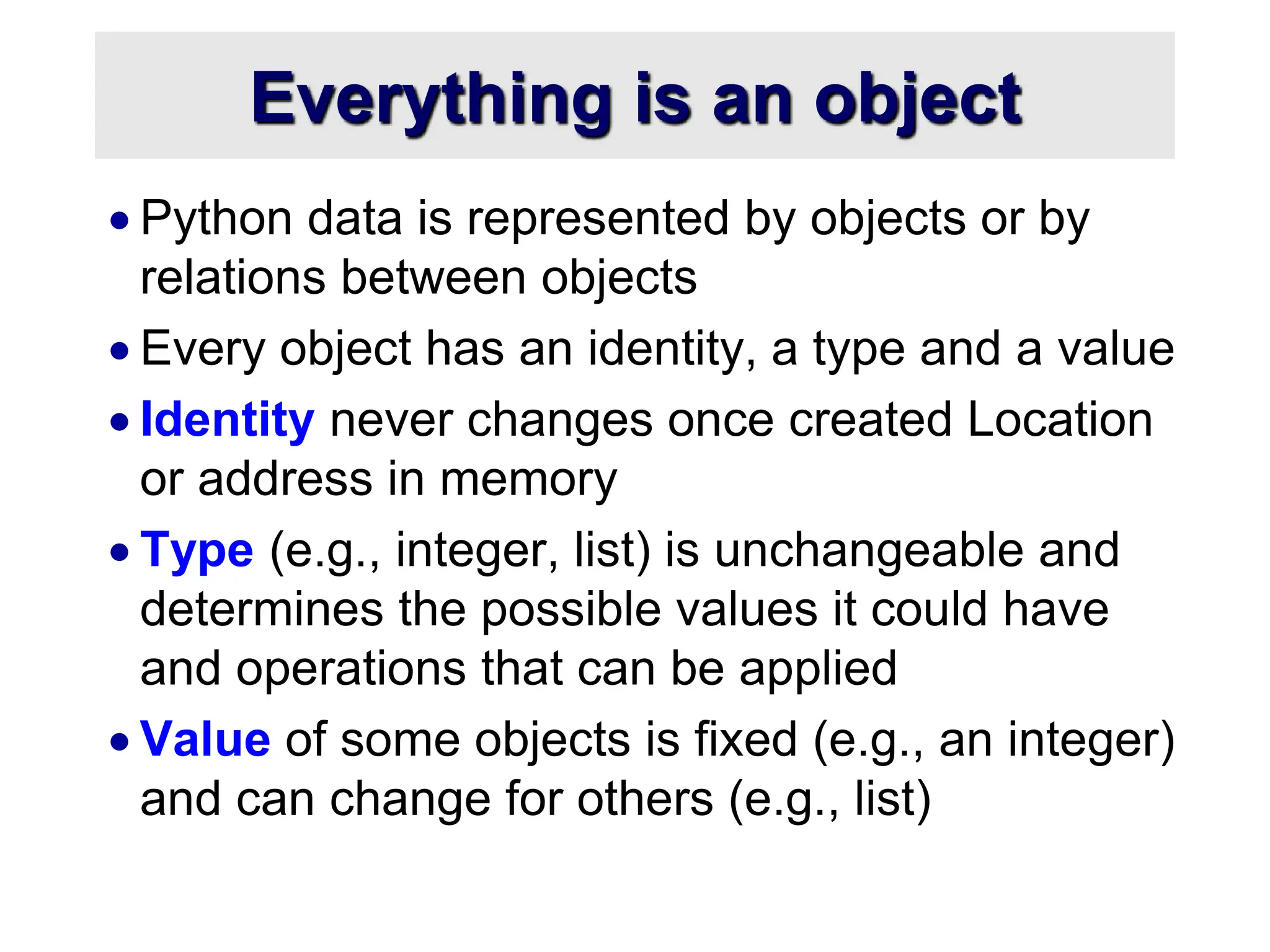 Everything is an object

• Python data is represented by objects or by relations between objects

• Every object has an identity, a type and a value

• Identity never changes once created Location or address in memory

• Type (e.g., integer, list) is unchangeable and determines the possible values it could have and operations that can be applied

• Value of some objects is fixed (e.g., an integer) and can change for others (e.g., list)